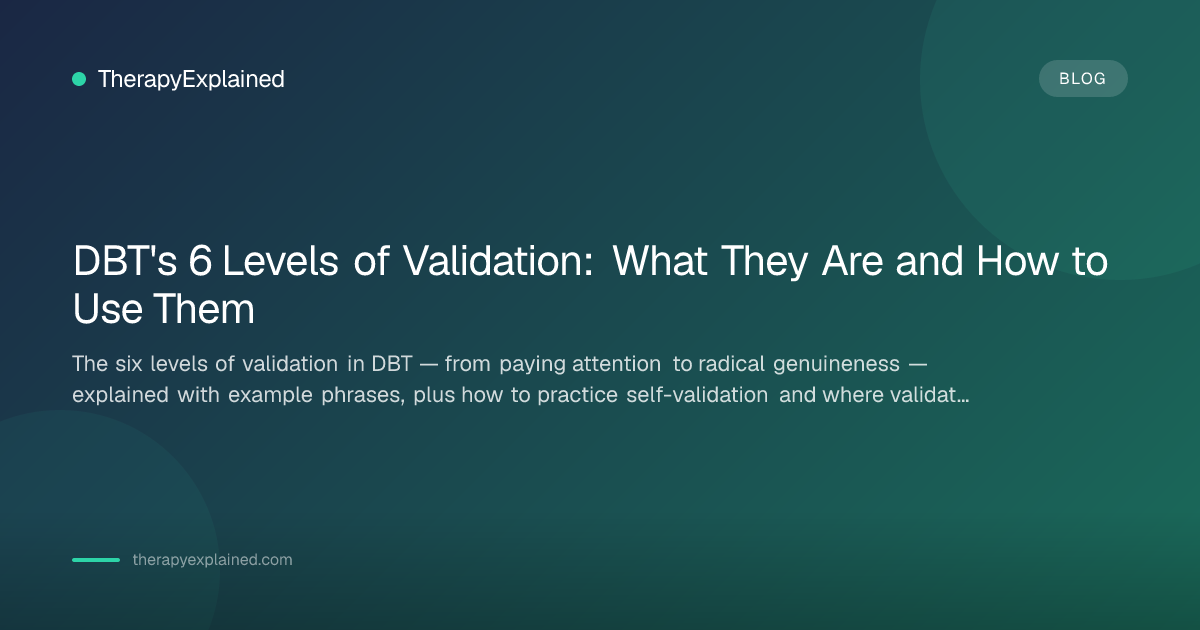 TherapyExplained

BLOG

DBT's 6 Levels of Validation: What They Are and How to Use Them

The six levels of validation in DBT — from paying attention to radical genuineness — explained with example phrases, plus how to practice self-validation and where validat...

therapyexplained.com